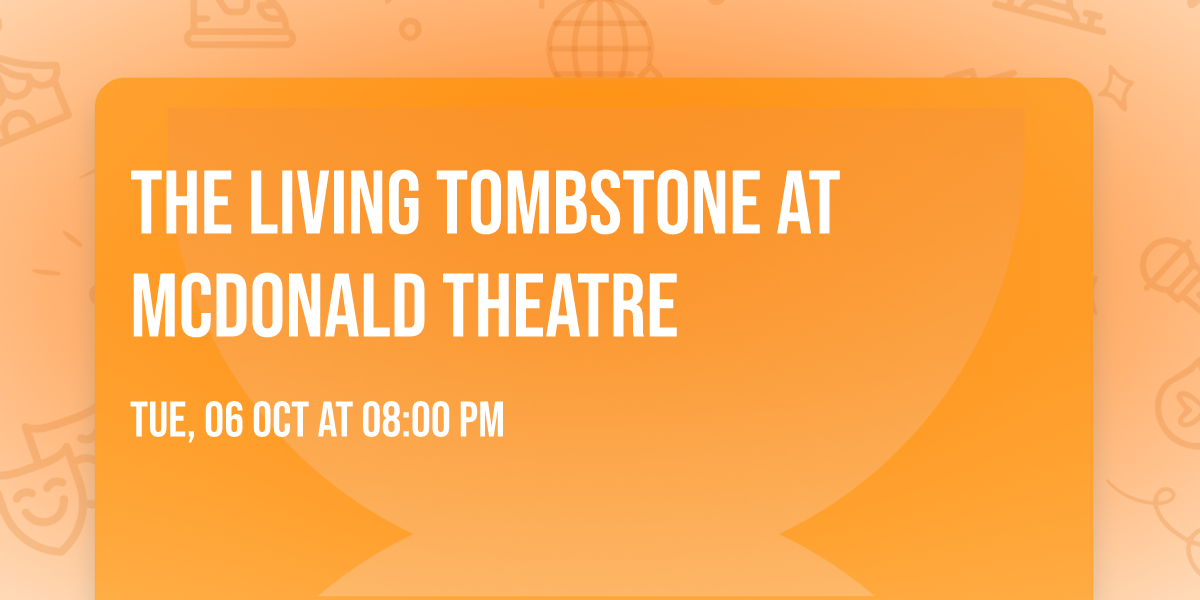 THE LIVING TOMBSTONE AT MCDONALD THEATRE

TUE, 06 OCT AT 08:00 PM